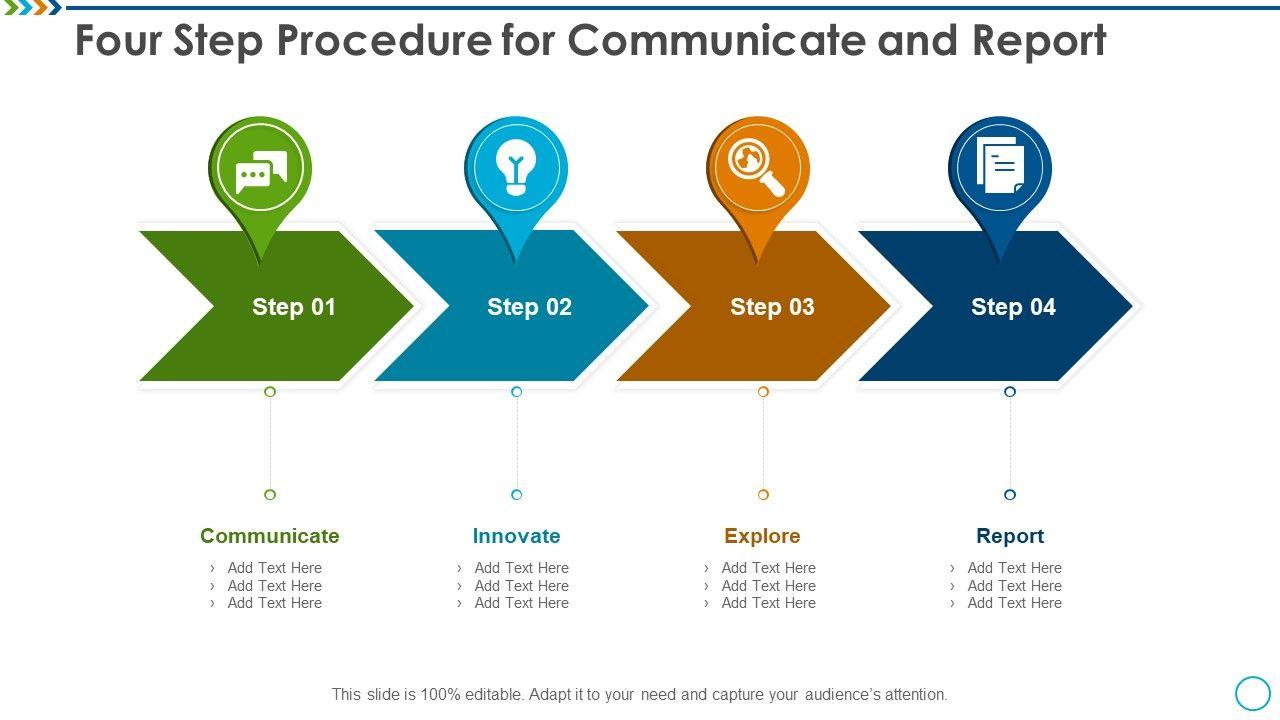 Four Step Procedure for Communicate and Report

Step 01

Step 02

Step 03

Step 04

Communicate
› Add Text Here
› Add Text Here
› Add Text Here

Innovate
› Add Text Here
› Add Text Here
› Add Text Here

Explore
› Add Text Here
› Add Text Here
› Add Text Here

Report
› Add Text Here
› Add Text Here
› Add Text Here

This slide is 100% editable. Adapt it to your need and capture your audience's attention.